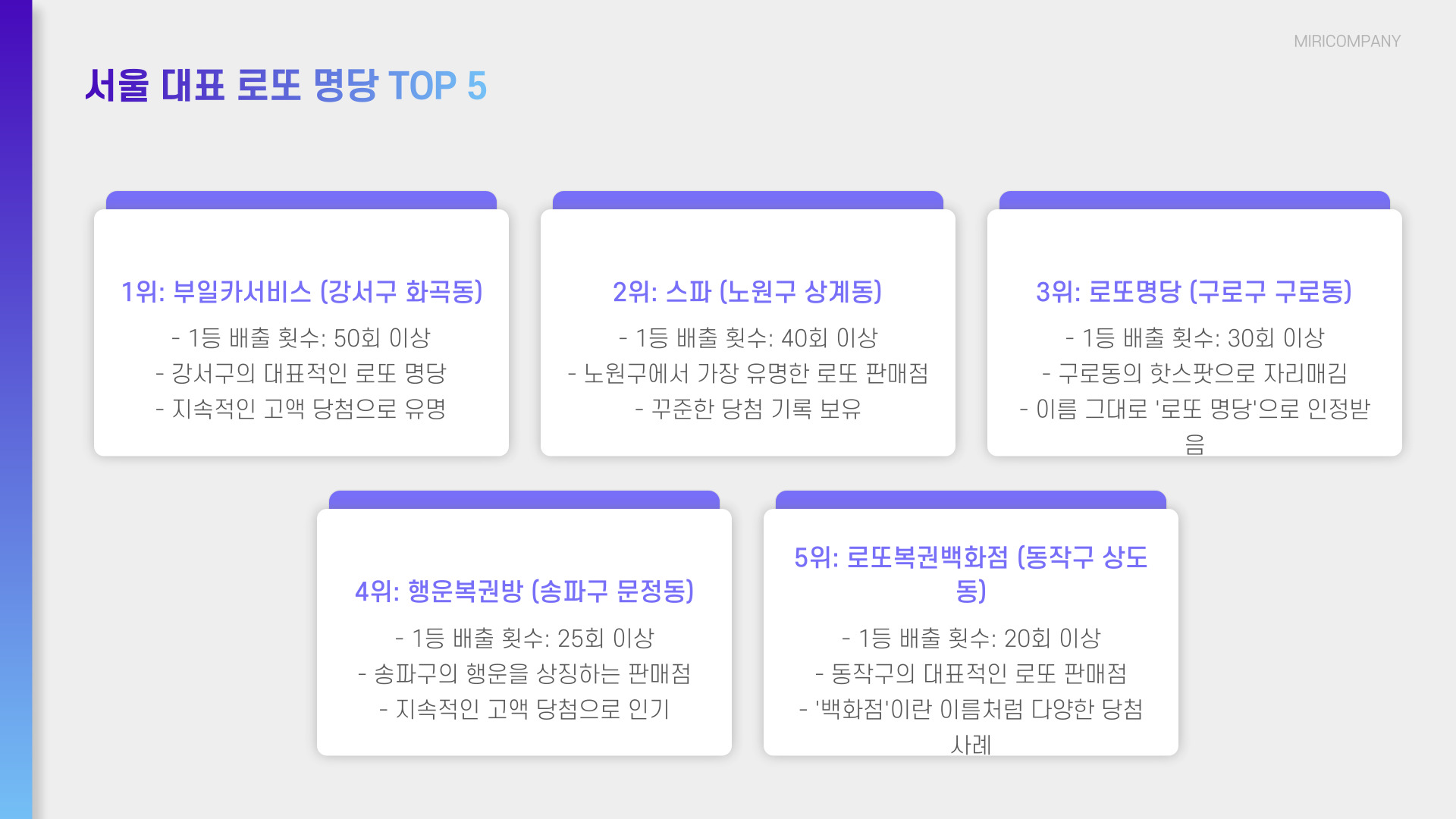 MIRICOMPANY

서울 대표 로또 명당 TOP 5

1위: 부일카서비스 (강서구 화곡동)

- 1등 배출 횟수: 50회 이상
- 강서구의 대표적인 로또 명당
- 지속적인 고액 당첨으로 유명

2위: 스파 (노원구 상계동)

- 1등 배출 횟수: 40회 이상
- 노원구에서 가장 유명한 로또 판매점
- 꾸준한 당첨 기록 보유

3위: 로또명당 (구로구 구로동)

- 1등 배출 횟수: 30회 이상
- 구로동의 핫스팟으로 자리매김
- 이름 그대로 '로또 명당'으로 인정받음

4위: 행운복권방 (송파구 문정동)

- 1등 배출 횟수: 25회 이상
- 송파구의 행운을 상징하는 판매점
- 지속적인 고액 당첨으로 인기

5위: 로또복권백화점 (동작구 상도동)

- 1등 배출 횟수: 20회 이상
- 동작구의 대표적인 로또 판매점
- '백화점'이란 이름처럼 다양한 당첨 사례